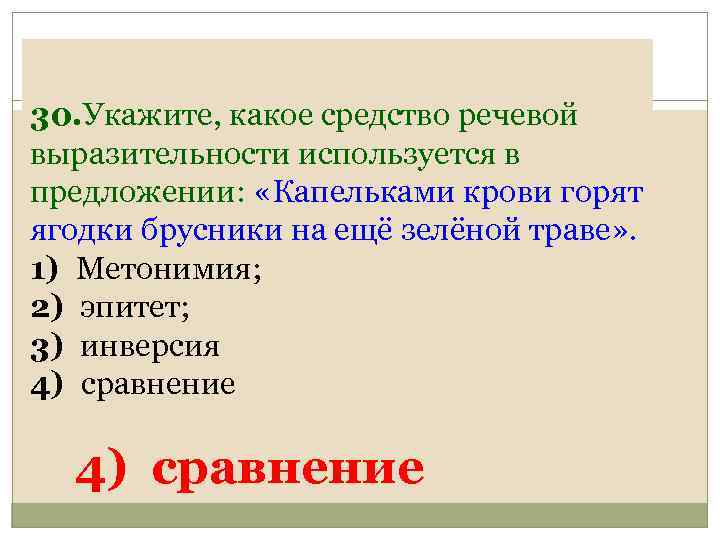 30.Укажите, какое средство речевой выразительности используется в предложении: «Капельками крови горят ягодки брусники на ещё зелёной траве».
1) Метонимия;
2) эпитет;
3) инверсия
4) сравнение

4) сравнение